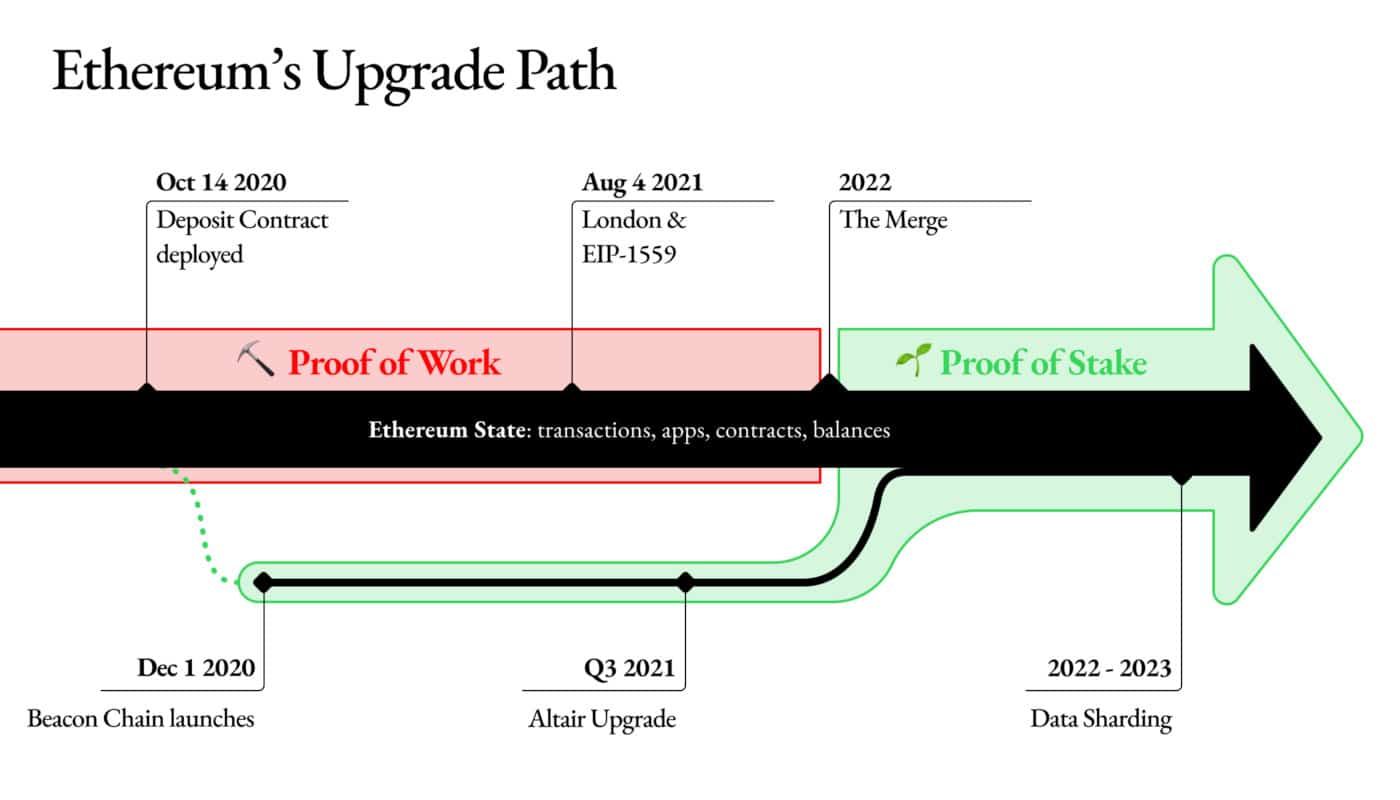 Ethereum's Upgrade Path

Oct 14 2020
Deposit Contract deployed

Aug 4 2021
London & EIP-1559

2022
The Merge

⛏️ Proof of Work

🌱 Proof of Stake

Ethereum State: transactions, apps, contracts, balances

Dec 1 2020
Beacon Chain launches

Q3 2021
Altair Upgrade

2022 - 2023
Data Sharding